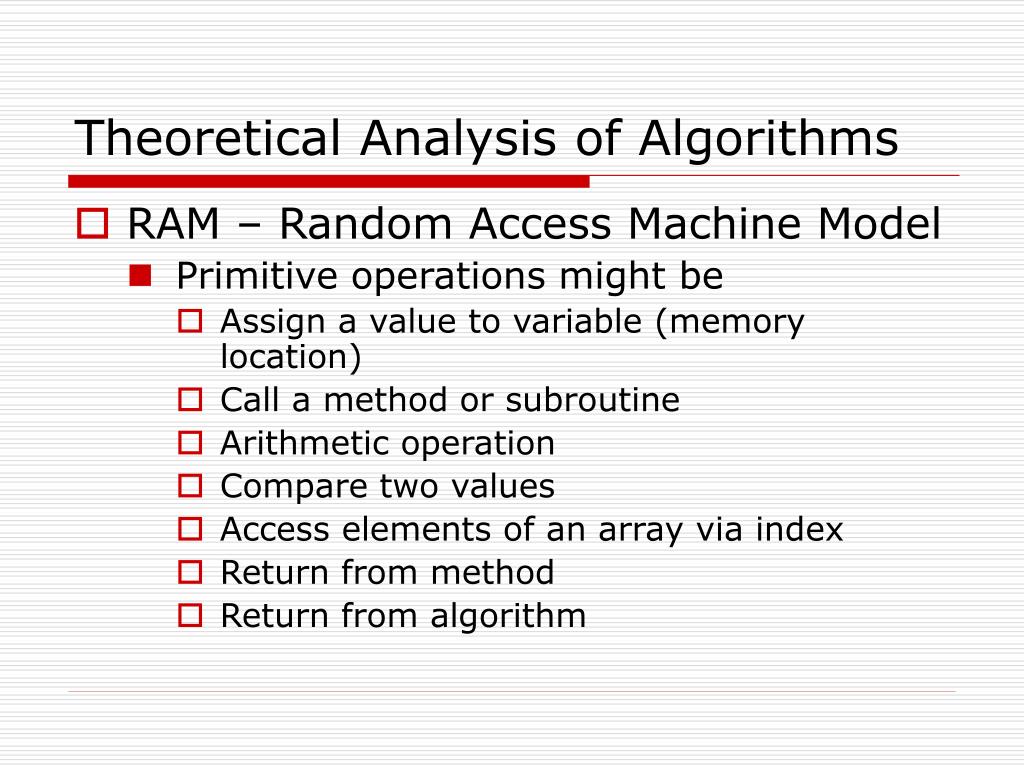 Theoretical Analysis of Algorithms

RAM – Random Access Machine Model

Primitive operations might be

Assign a value to variable (memory location)

Call a method or subroutine

Arithmetic operation

Compare two values

Access elements of an array via index

Return from method

Return from algorithm